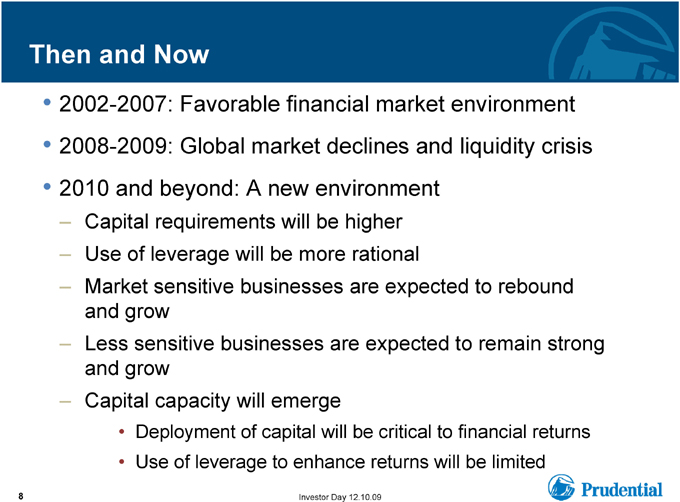 Then and Now

• 2002-2007: Favorable financial market environment

• 2008-2009: Global market declines and liquidity crisis

• 2010 and beyond: A new environment

– Capital requirements will be higher

– Use of leverage will be more rational

– Market sensitive businesses are expected to rebound and grow

– Less sensitive businesses are expected to remain strong and grow

– Capital capacity will emerge

• Deployment of capital will be critical to financial returns

• Use of leverage to enhance returns will be limited

8

Investor Day 12.10.09

Prudential